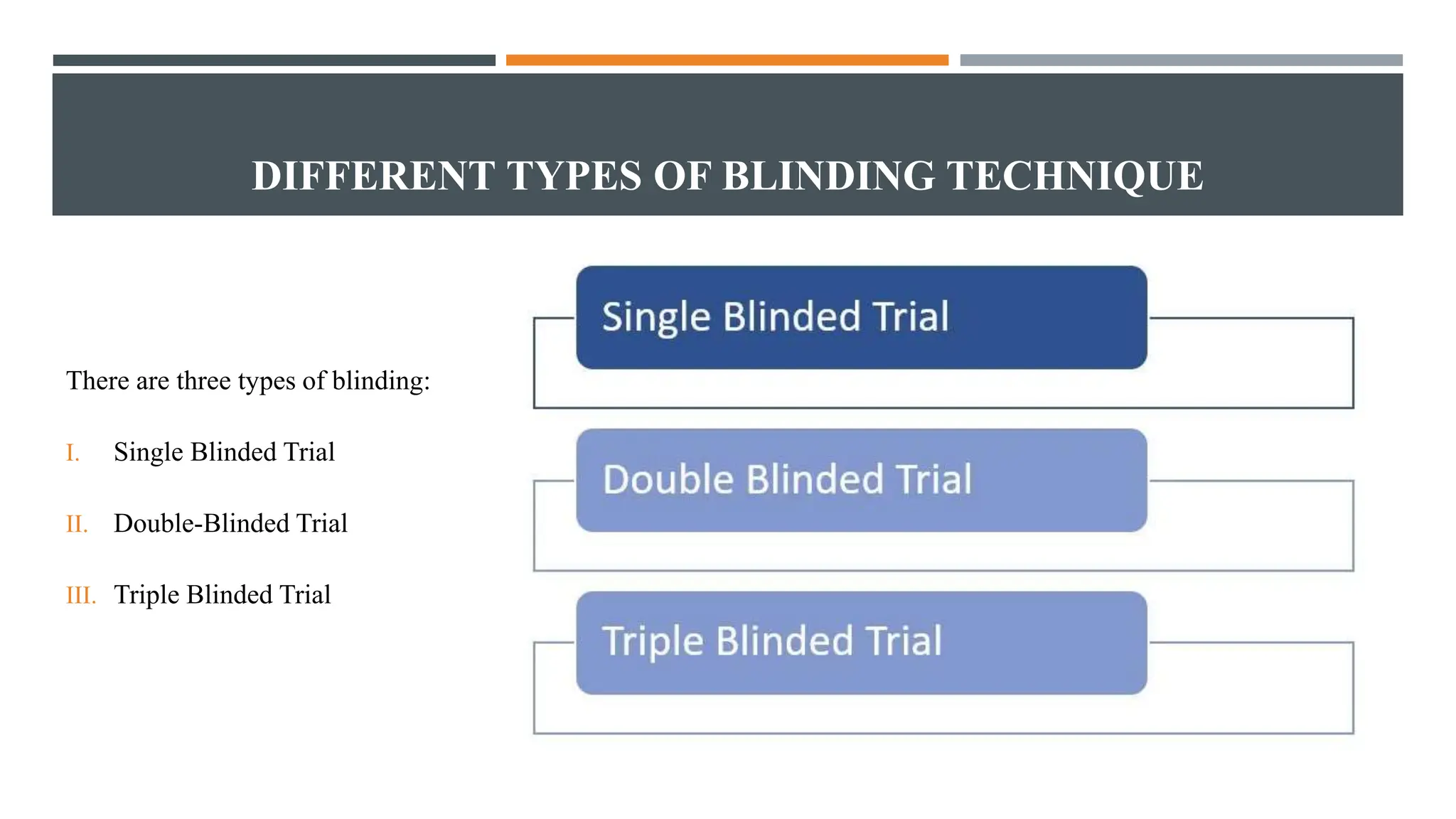 DIFFERENT TYPES OF BLINDING TECHNIQUE

There are three types of blinding:

I. Single Blinded Trial

II. Double-Blinded Trial

III. Triple Blinded Trial

Single Blinded Trial

Double Blinded Trial

Triple Blinded Trial